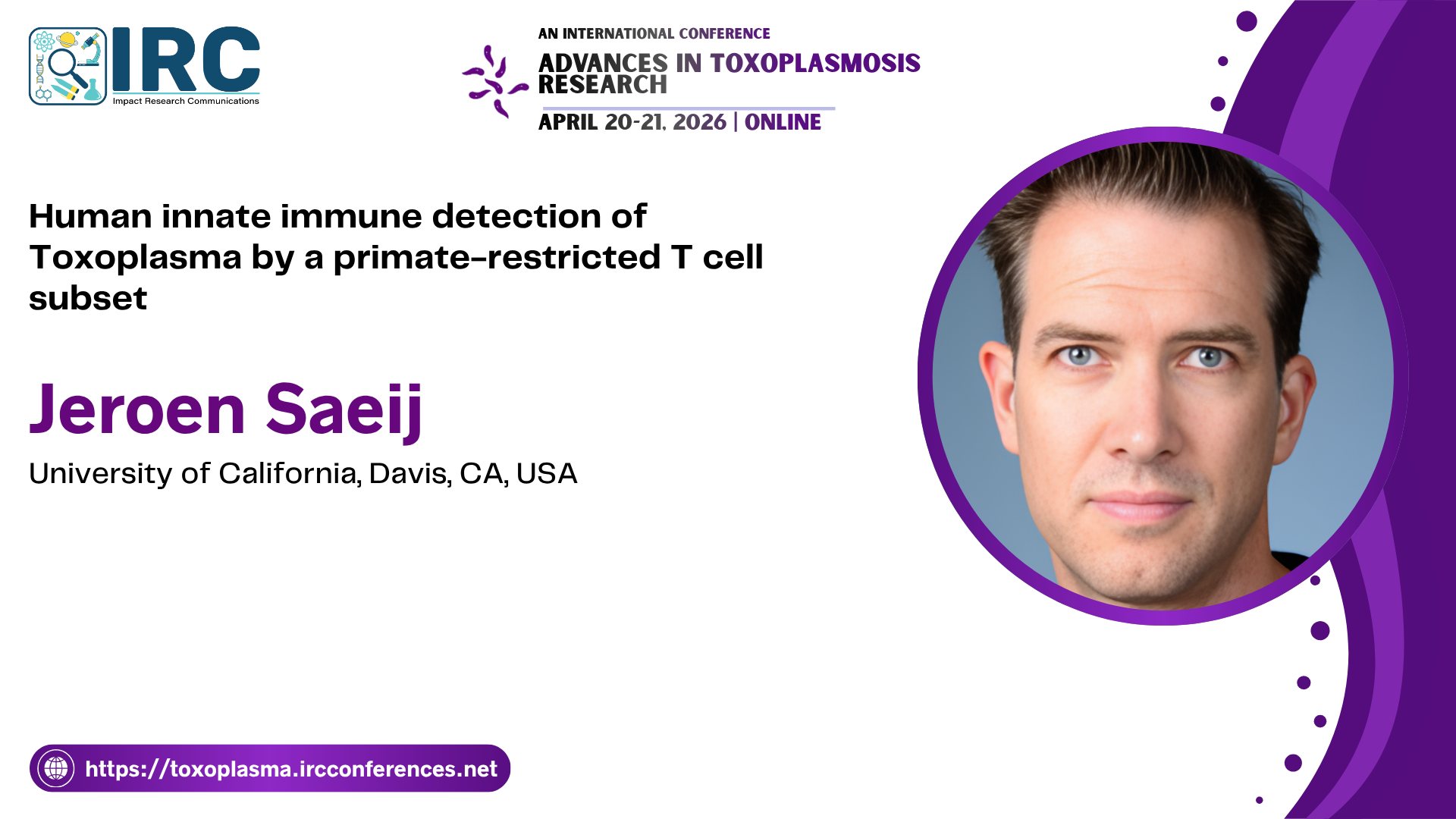 IRC
Impact Research Communications

AN INTERNATIONAL CONFERENCE
ADVANCES IN TOXOPLASMOSIS RESEARCH
APRIL 20-21, 2026 | ONLINE

Human innate immune detection of Toxoplasma by a primate-restricted T cell subset

Jeroen Saeij

University of California, Davis, CA, USA

https://toxoplasma.ircconferences.net